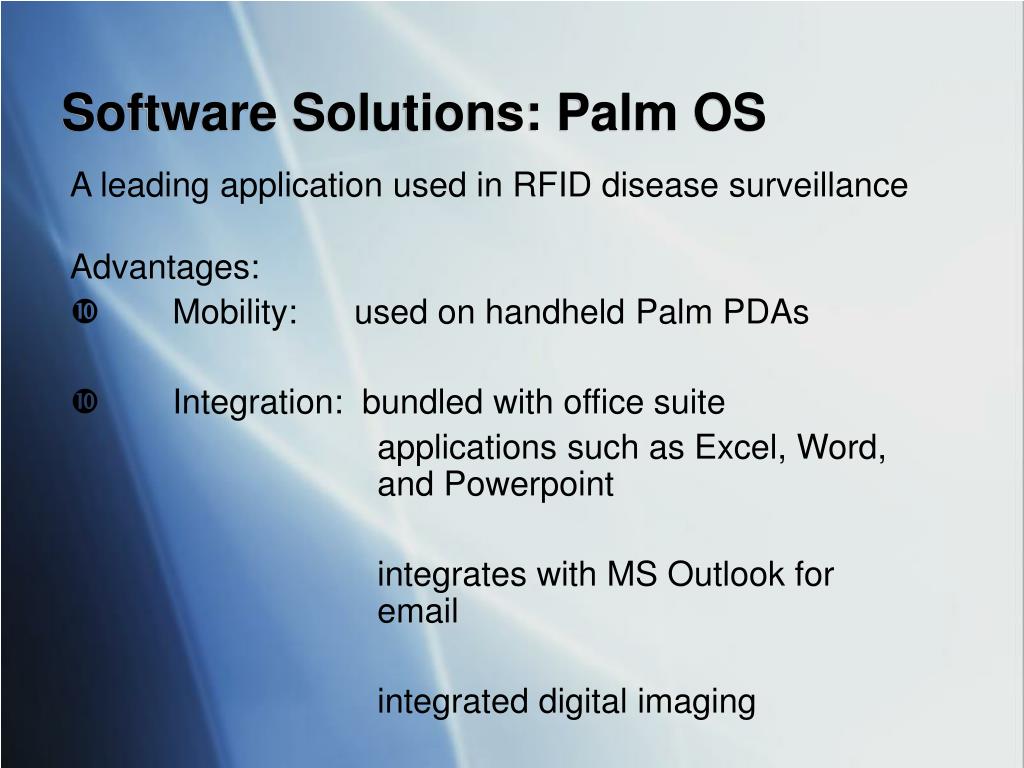 Software Solutions: Palm OS

A leading application used in RFID disease surveillance

Advantages:

❿ Mobility: used on handheld Palm PDAs

❿ Integration: bundled with office suite applications such as Excel, Word, and Powerpoint

integrates with MS Outlook for email

integrated digital imaging